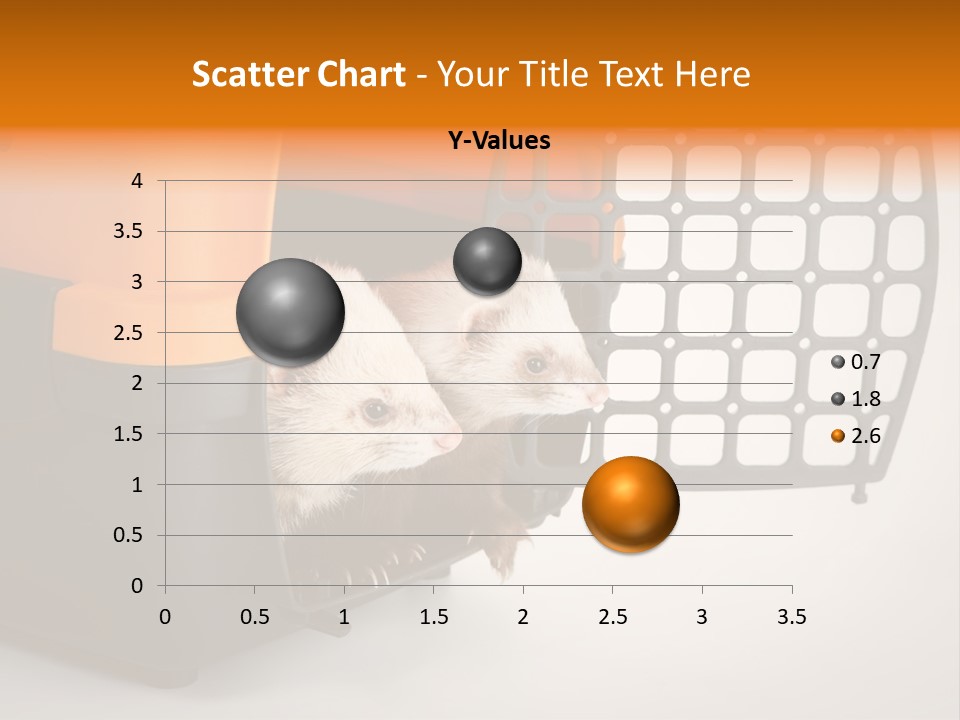 Scatter Chart - Your Title Text Here

Y-Values

4
3.5
3
2.5
2
1.5
1
0.5
0

0 0.5 1 1.5 2 2.5 3 3.5

0.7
1.8
2.6